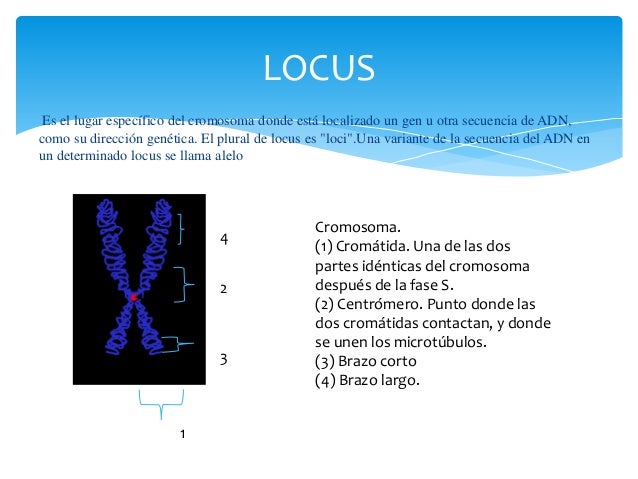 LOCUS

Es el lugar específico del cromosoma donde está localizado un gen u otra secuencia de ADN, como su dirección genética. El plural de locus es "loci".Una variante de la secuencia del ADN en un determinado locus se llama alelo

4

2

3

1

Cromosoma.
(1) Cromátida. Una de las dos partes idénticas del cromosoma después de la fase S.
(2) Centrómero. Punto donde las dos cromátidas contactan, y donde se unen los microtúbulos.
(3) Brazo corto
(4) Brazo largo.